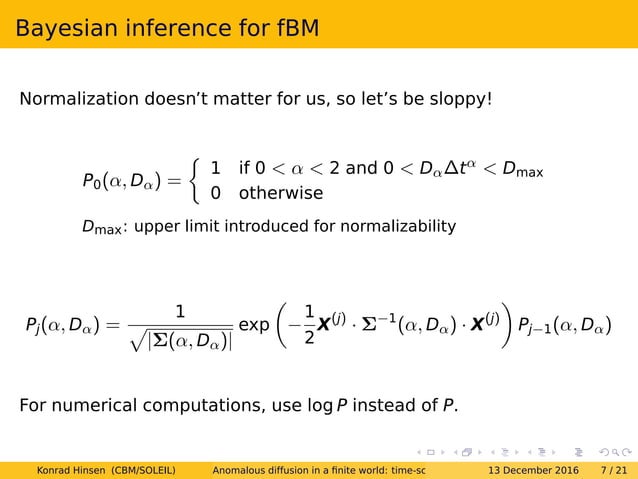 Bayesian inference for fBM

Normalization doesn't matter for us, so let's be sloppy!

$P_0(\alpha, D_\alpha) = \begin{cases} 1 & \text{if } 0 < \alpha < 2 \text{ and } 0 < D_\alpha \Delta t^\alpha < D_{\max} \\ 0 & \text{otherwise} \end{cases}$

$D_{\max}$: upper limit introduced for normalizability

$P_j(\alpha, D_\alpha) = \frac{1}{\sqrt{|\Sigma(\alpha, D_\alpha)|}} \exp\left(-\frac{1}{2}\boldsymbol{X}^{(j)} \cdot \Sigma^{-1}(\alpha, D_\alpha) \cdot \boldsymbol{X}^{(j)}\right) P_{j-1}(\alpha, D_\alpha)$

For numerical computations, use $\log P$ instead of $P$.

Konrad Hinsen (CBM/SOLEIL) Anomalous diffusion in a finite world: time-sc 13 December 2016 7 / 21